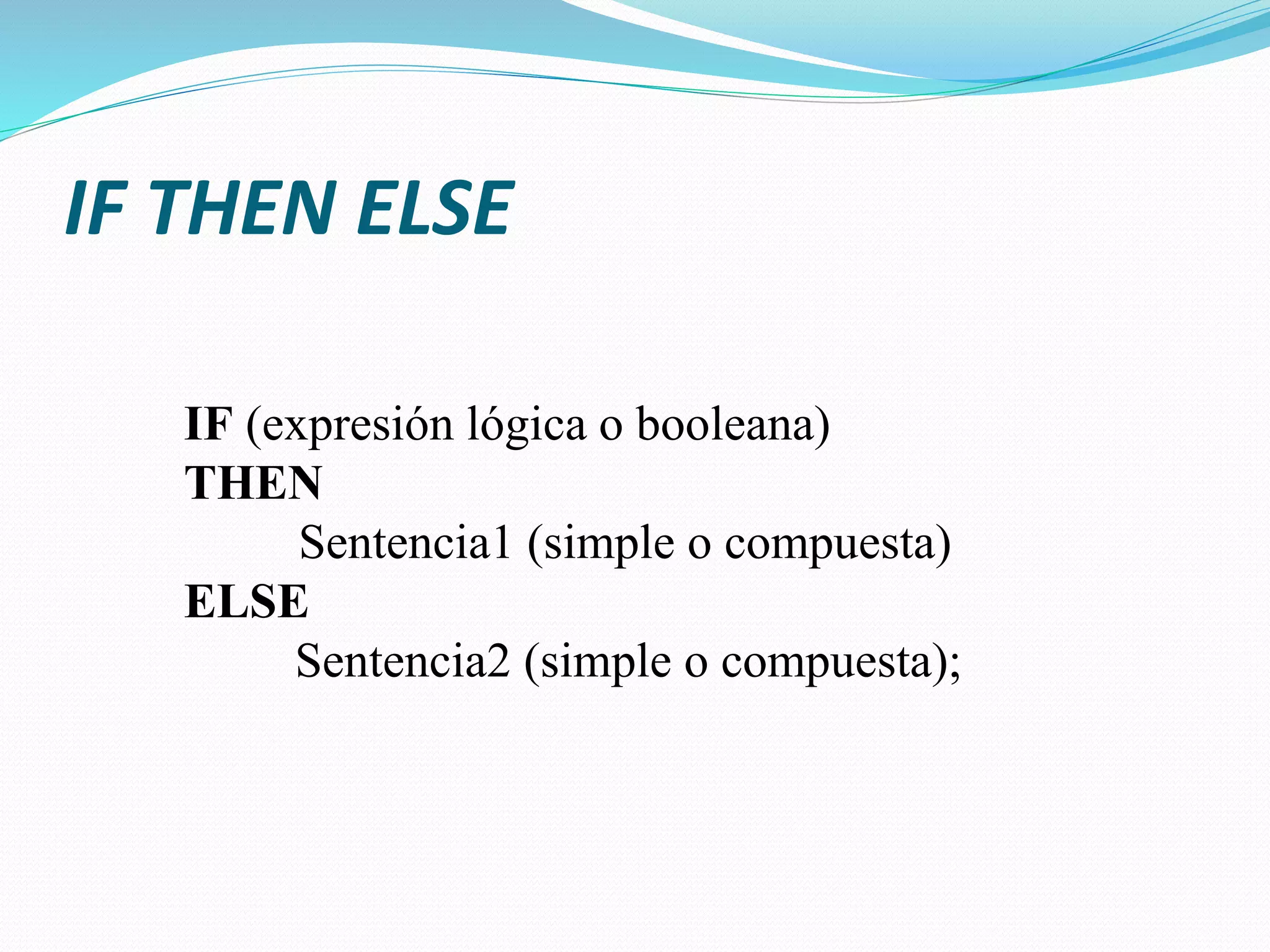 IF THEN ELSE

IF (expresión lógica o booleana)
THEN
Sentencia1 (simple o compuesta)
ELSE
Sentencia2 (simple o compuesta);